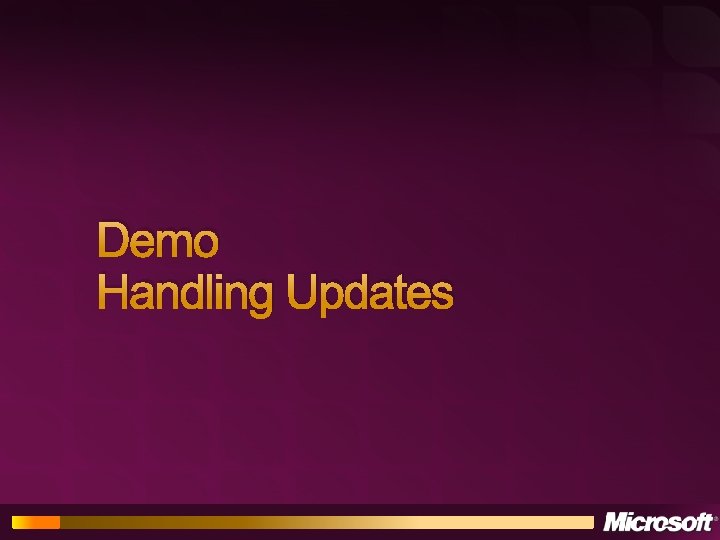 Demo
Handling Updates

Microsoft®